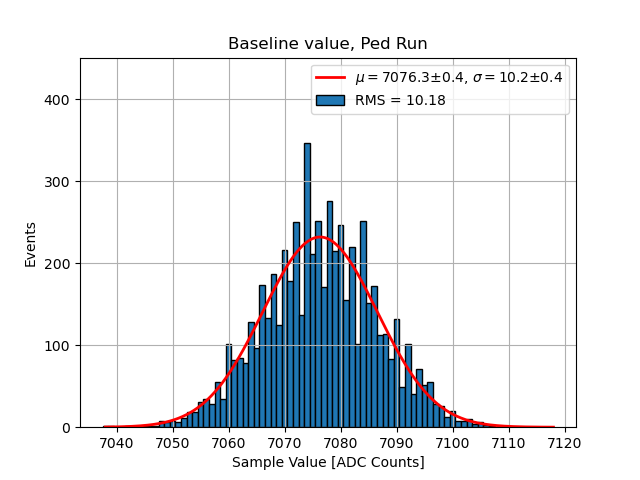 Baseline value, Ped Run

$\mu = 7076.3 \pm 0.4$, $\sigma = 10.2 \pm 0.4$

RMS = 10.18

Events

400
300
200
100
0

7040
7050
7060
7070
7080
7090
7100
7110
7120

Sample Value [ADC Counts]